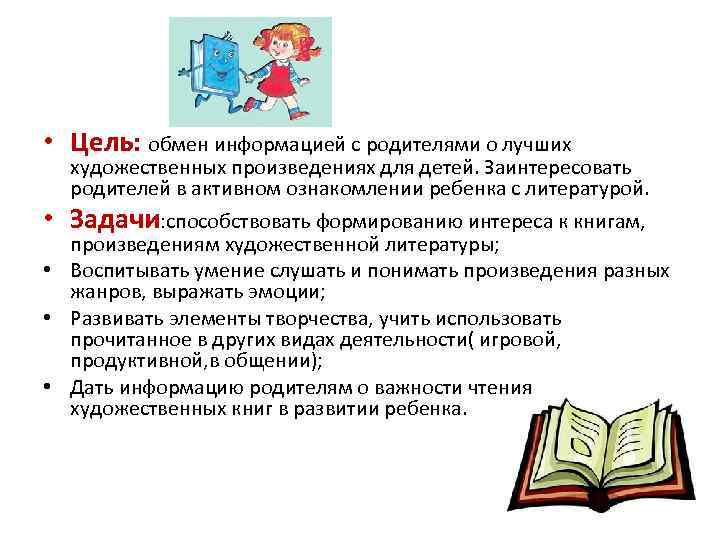 • Цель: обмен информацией с родителями о лучших художественных произведениях для детей. Заинтересовать родителей в активном ознакомлении ребенка с литературой.

• Задачи:способствовать формированию интереса к книгам, произведениям художественной литературы;

• Воспитывать умение слушать и понимать произведения разных жанров, выражать эмоции;

• Развивать элементы творчества, учить использовать прочитанное в других видах деятельности( игровой, продуктивной,в общении);

• Дать информацию родителям о важности чтения художественных книг в развитии ребенка.